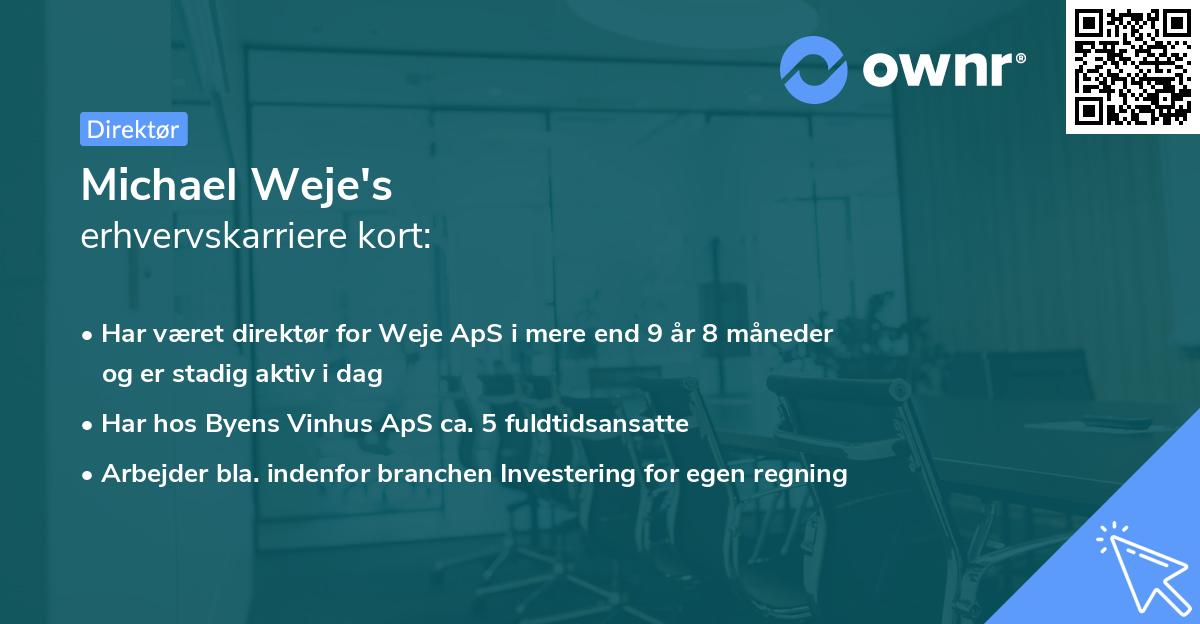 ownr®

Direktør

Michael Weje's
erhvervskarriere kort:

• Har været direktør for Weje ApS i mere end 9 år 8 måneder og er stadig aktiv i dag
• Har hos Byens Vinhus ApS ca. 5 fuldtidsansatte
• Arbejder bla. indenfor branchen Investering for egen regning